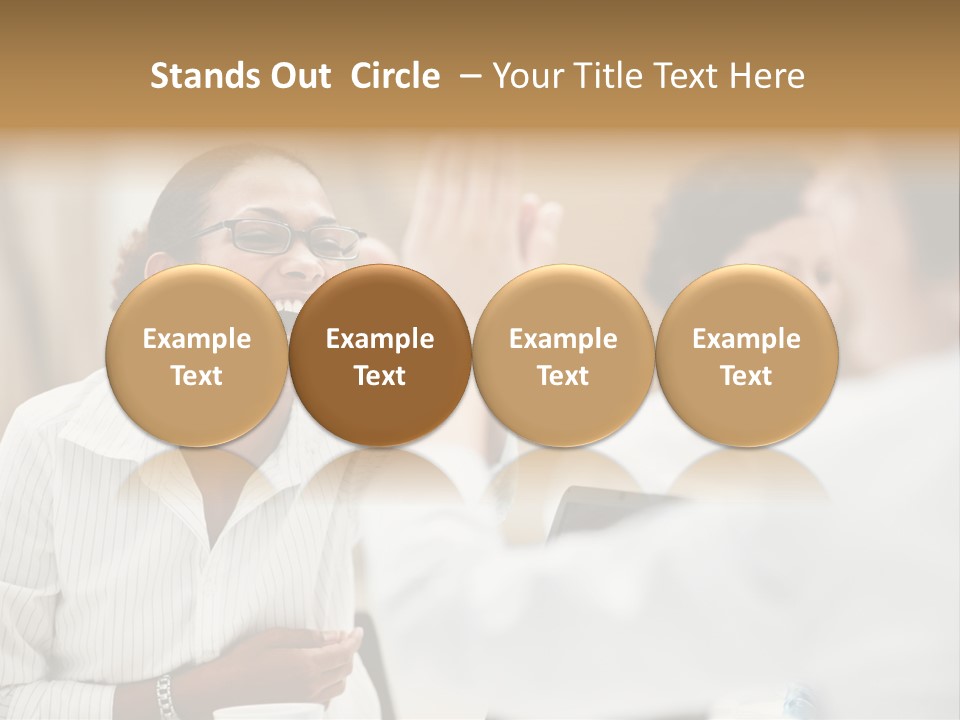 Stands Out Circle – Your Title Text Here

Example Text

Example Text

Example Text

Example Text